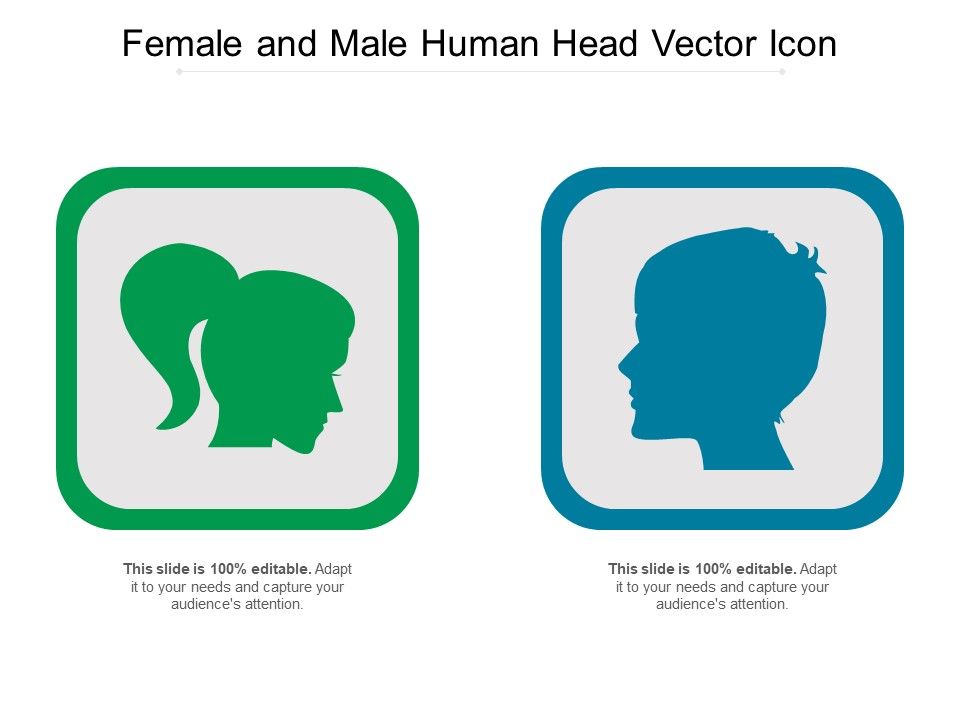 Female and Male Human Head Vector Icon

This slide is 100% editable. Adapt it to your needs and capture your audience's attention.

This slide is 100% editable. Adapt it to your needs and capture your audience's attention.